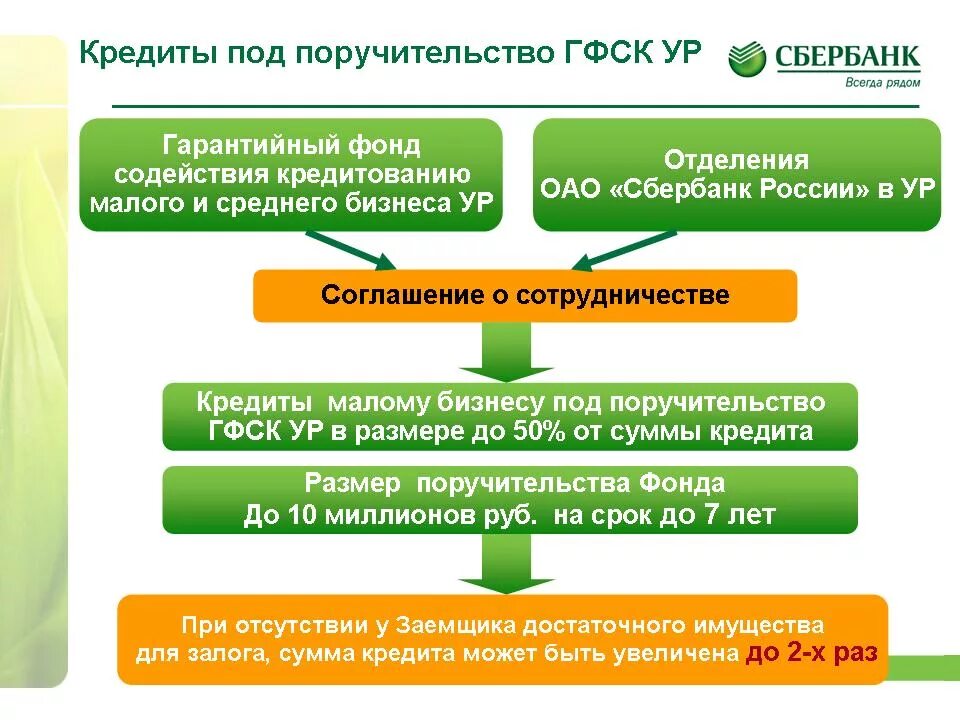 Кредиты под поручительство ГФСК УР

СБЕРБАНК
Всегда рядом

Гарантийный фонд содействия кредитованию малого и среднего бизнеса УР

Отделения ОАО «Сбербанк России» в УР

Соглашение о сотрудничестве

Кредиты малому бизнесу под поручительство ГФСК УР в размере до 50% от суммы кредита

Размер поручительства Фонда До 10 миллионов руб. на срок до 7 лет

При отсутствии у Заемщика достаточного имущества для залога, сумма кредита может быть увеличена до 2-х раз